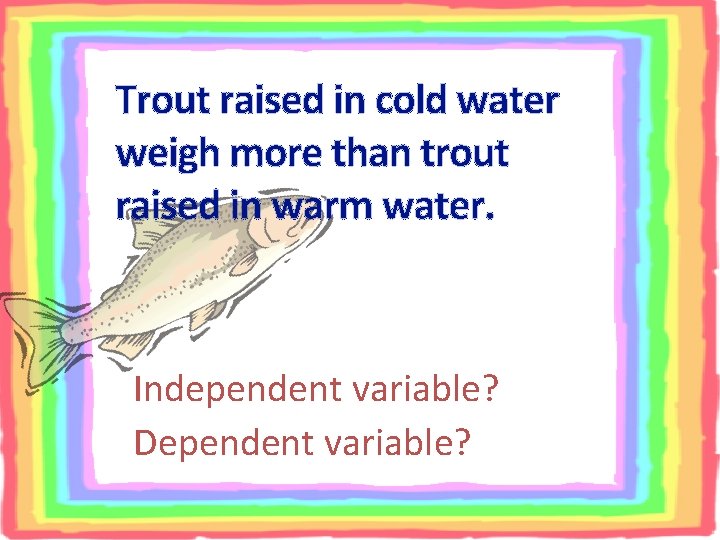 Trout raised in cold water weigh more than trout raised in warm water.

Independent variable?

Dependent variable?